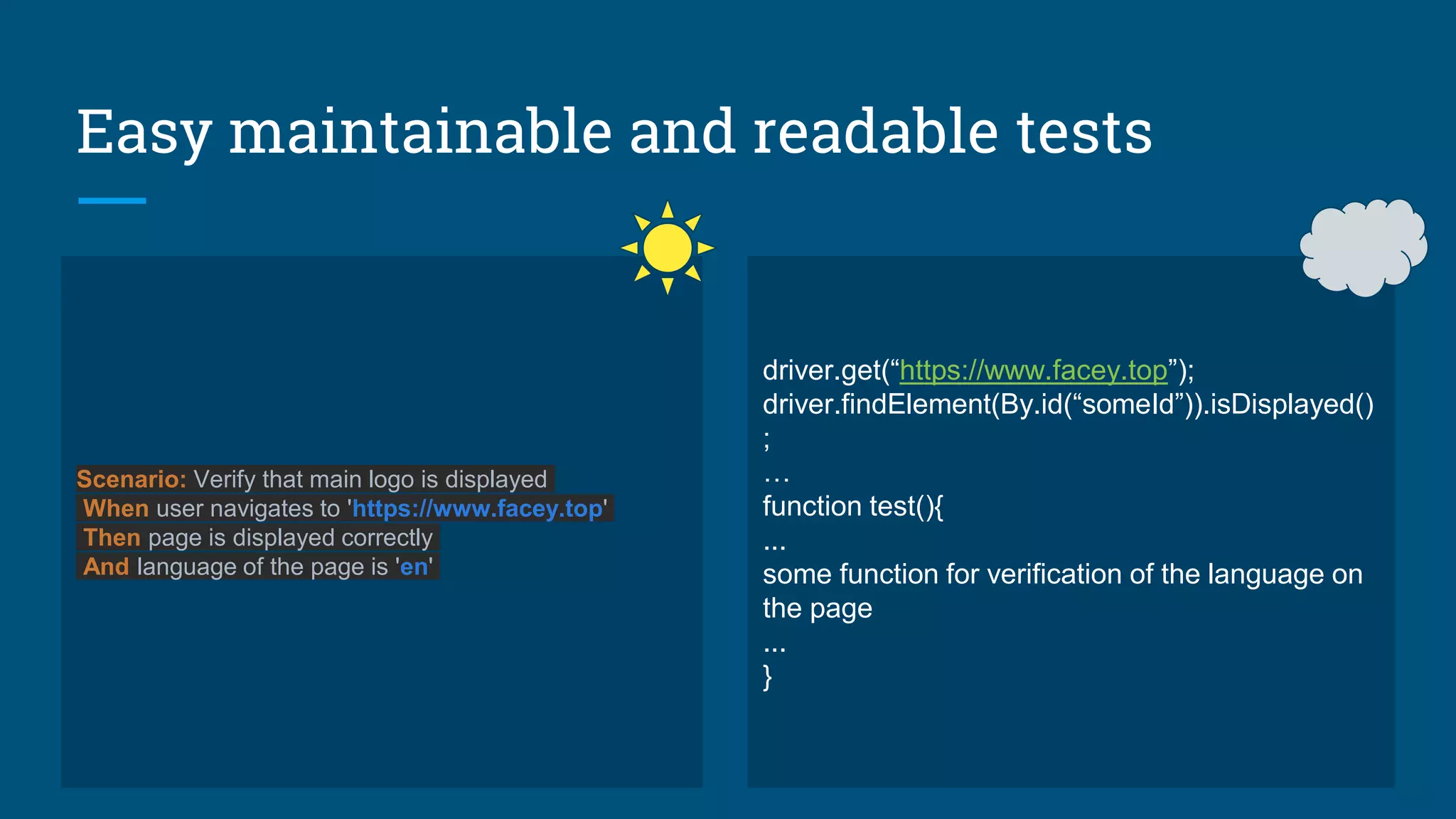 Easy maintainable and readable tests

Scenario: Verify that main logo is displayed
When user navigates to 'https://www.facey.top'
Then page is displayed correctly
And language of the page is 'en'

driver.get(“https://www.facey.top”);
driver.findElement(By.id(“someId”)).isDisplayed()
;
…
function test(){
...
some function for verification of the language on the page
...
}